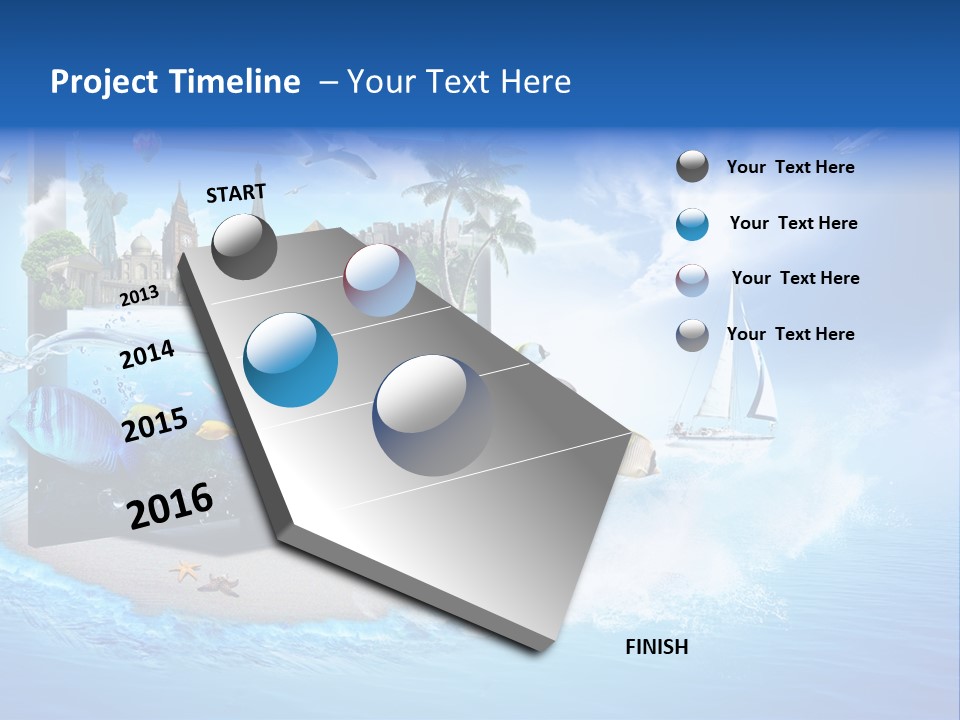 Project Timeline – Your Text Here

START

2013

2014

2015

2016

FINISH

Your Text Here

Your Text Here

Your Text Here

Your Text Here